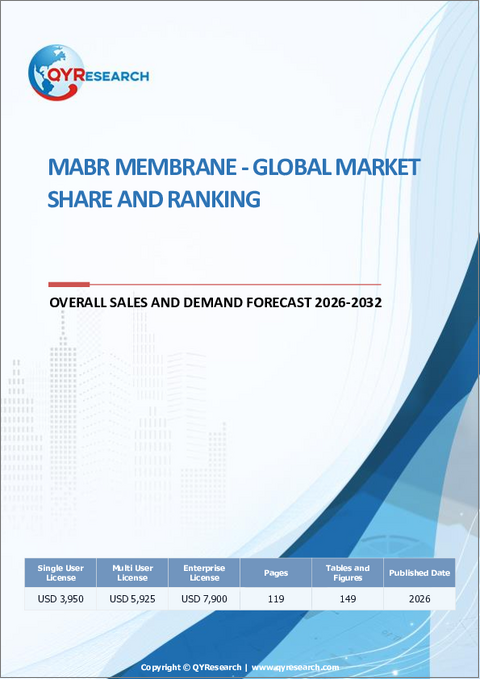 QYRESEARCH

MABR MEMBRANE - GLOBAL MARKET SHARE AND RANKING

OVERALL SALES AND DEMAND FORECAST 2026-2032

| Single User License | Multi User License | Enterprise License | Pages | Tables and Figures | Published Date |
|---|---|---|---|---|---|
| USD 3,950 | USD 5,925 | USD 7,900 | 119 | 149 | 2026 |

Copyright © QYResearch | www.qyresearch.com